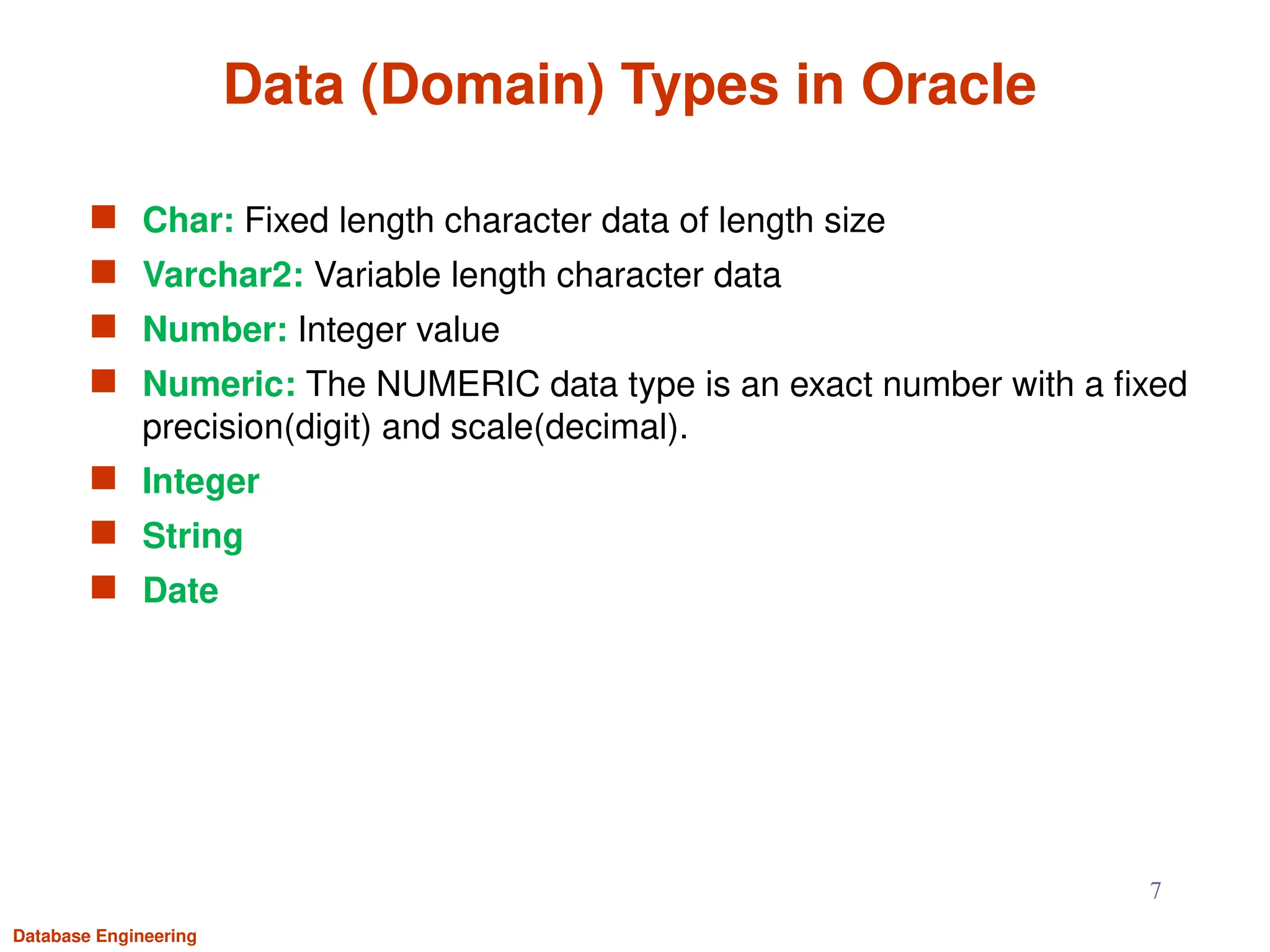 Data (Domain) Types in Oracle

Char: Fixed length character data of length size

Varchar2: Variable length character data

Number: Integer value

Numeric: The NUMERIC data type is an exact number with a fixed precision(digit) and scale(decimal).

Integer

String

Date

7

Database Engineering